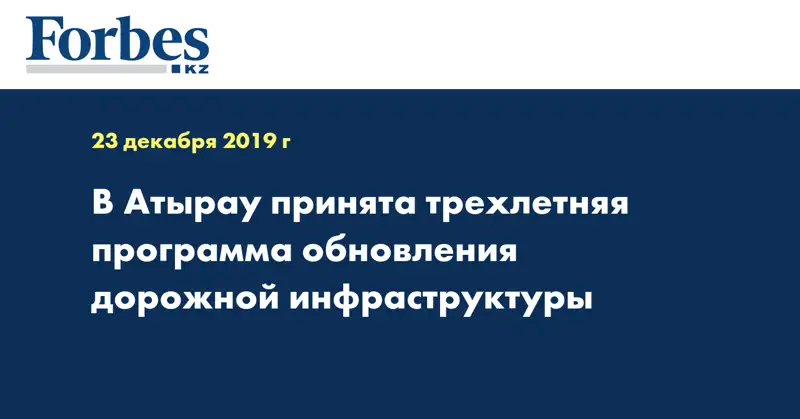 Forbes
KZ

23 декабря 2019 г

В Атырау принята трехлетняя программа обновления дорожной инфраструктуры